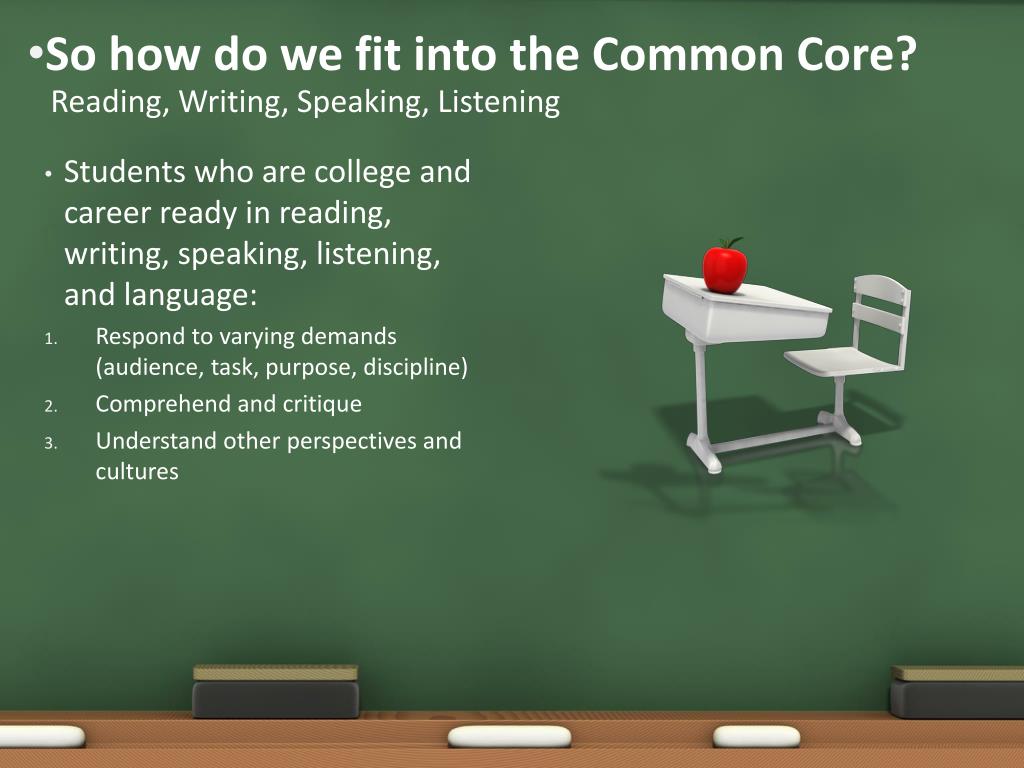 •So how do we fit into the Common Core?
Reading, Writing, Speaking, Listening

• Students who are college and career ready in reading, writing, speaking, listening, and language:
1. Respond to varying demands (audience, task, purpose, discipline)
2. Comprehend and critique
3. Understand other perspectives and cultures